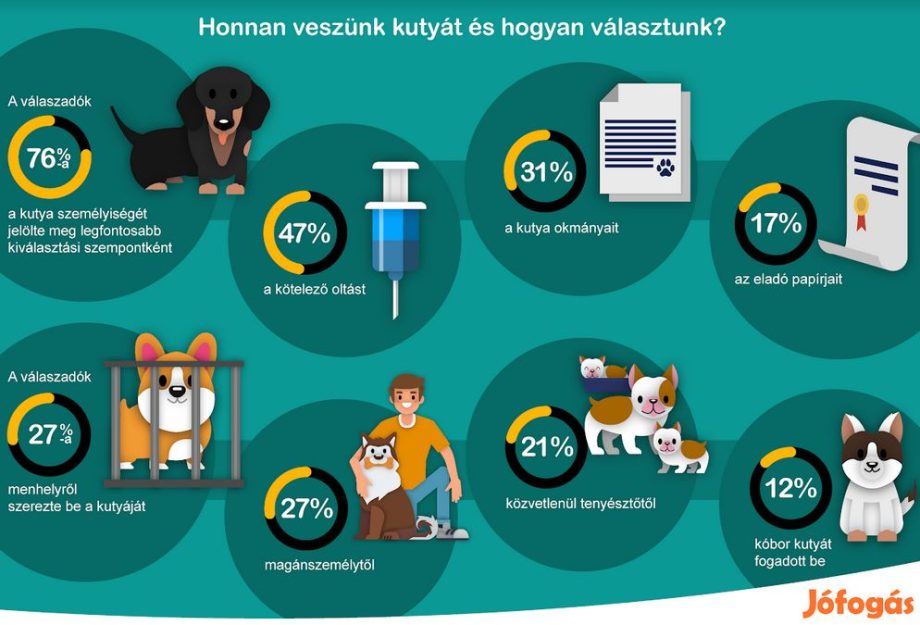 Honnan veszünk kutyát és hogyan választunk?

A válaszadók
76%-a
a kutya személyiségét jelölte meg legfontosabb kiválasztási szempontként

47%
a kötelező oltást

31%
a kutya okmányait

17%
az eladó papírjait

A válaszadók
27%-a
menhelyről szerezte be a kutyáját

27%
magánszemélytől

21%
közvetlenül tenyésztőtől

12%
kóbor kutyát fogadott be

Jófogás